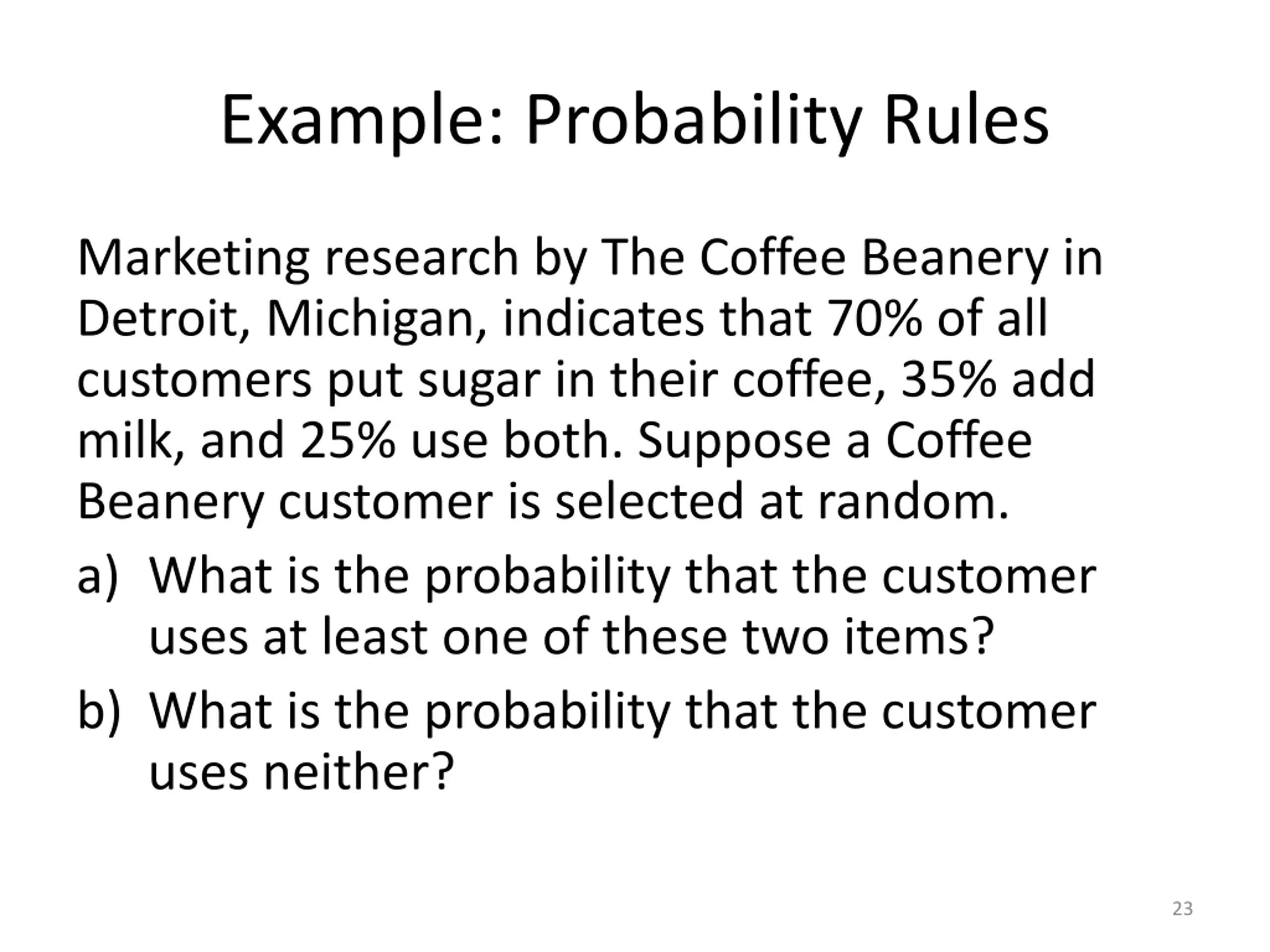 Example: Probability Rules

Marketing research by The Coffee Beanery in Detroit, Michigan, indicates that 70% of all customers put sugar in their coffee, 35% add milk, and 25% use both. Suppose a Coffee Beanery customer is selected at random.

a) What is the probability that the customer uses at least one of these two items?

b) What is the probability that the customer uses neither?

23